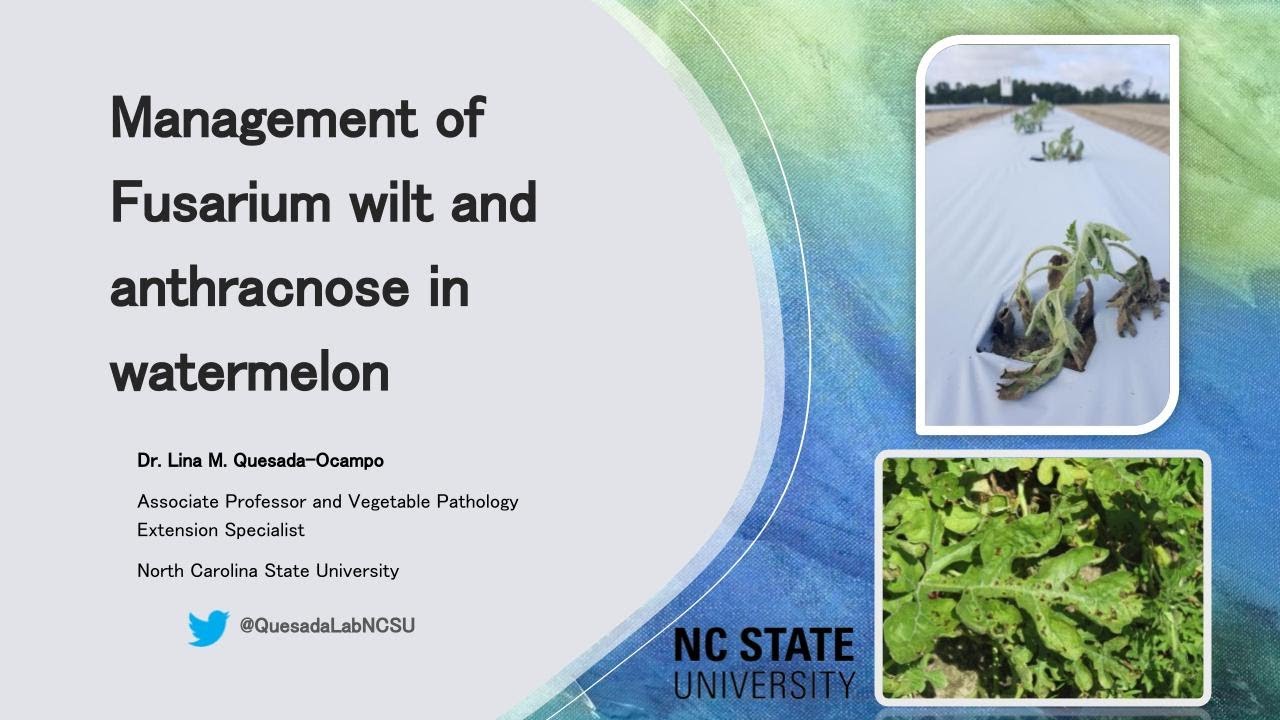 Management of Fusarium wilt and anthracnose in watermelon

Dr. Lina M. Quesada-Ocampo

Associate Professor and Vegetable Pathology Extension Specialist

North Carolina State University

@QuesadaLabNCSU

NC STATE UNIVERSITY